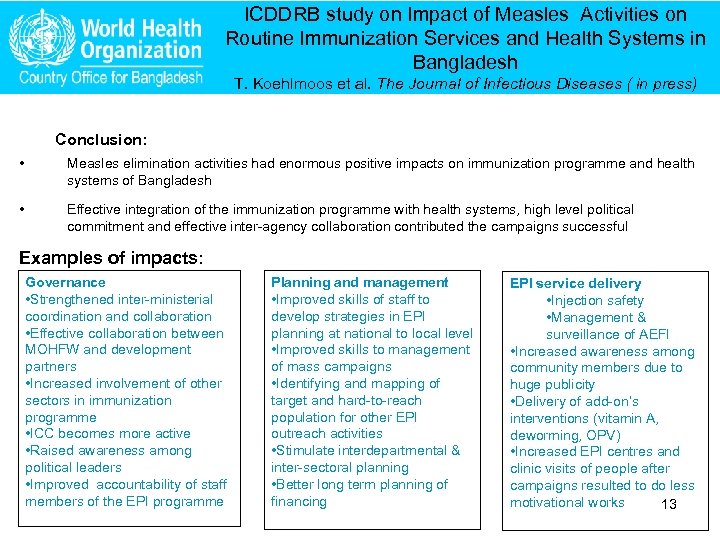 World Health Organization
Country Office for Bangladesh

ICDDRB study on Impact of Measles Activities on Routine Immunization Services and Health Systems in Bangladesh
T. Koehlmoos et al. The Journal of Infectious Diseases ( in press)

Conclusion:

• Measles elimination activities had enormous positive impacts on immunization programme and health systems of Bangladesh

• Effective integration of the immunization programme with health systems, high level political commitment and effective inter-agency collaboration contributed the campaigns successful

Examples of impacts:

Governance
•Strengthened inter-ministerial coordination and collaboration
•Effective collaboration between MOHFW and development partners
•Increased involvement of other sectors in immunization programme
•ICC becomes more active
•Raised awareness among political leaders
•Improved accountability of staff members of the EPI programme

Planning and management
•Improved skills of staff to develop strategies in EPI planning at national to local level
•Improved skills to management of mass campaigns
•Identifying and mapping of target and hard-to-reach population for other EPI outreach activities
•Stimulate interdepartmental & inter-sectoral planning
•Better long term planning of financing

EPI service delivery
•Injection safety
•Management & surveillance of AEFI
•Increased awareness among community members due to huge publicity
•Delivery of add-on's interventions (vitamin A, deworming, OPV)
•Increased EPI centres and clinic visits of people after campaigns resulted to do less motivational works

13